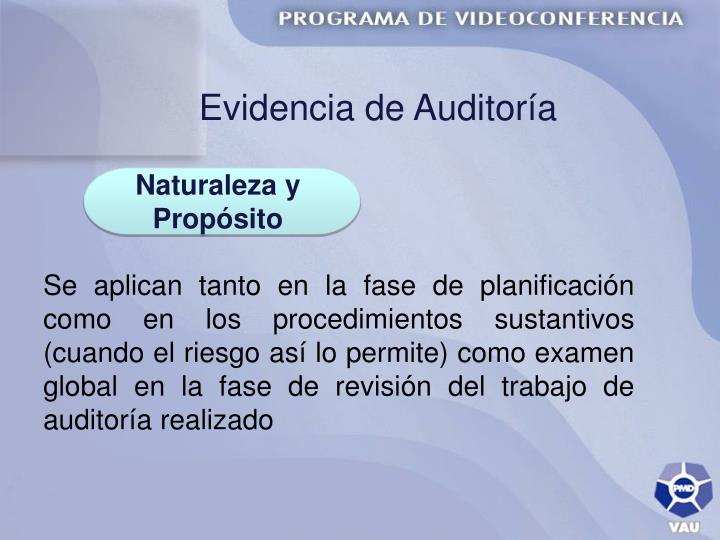 PROGRAMA DE VIDEOCONFERENCIA

Evidencia de Auditoría

Naturaleza y Propósito

Se aplican tanto en la fase de planificación como en los procedimientos sustantivos (cuando el riesgo así lo permite) como examen global en la fase de revisión del trabajo de auditoría realizado

PMD
VAU